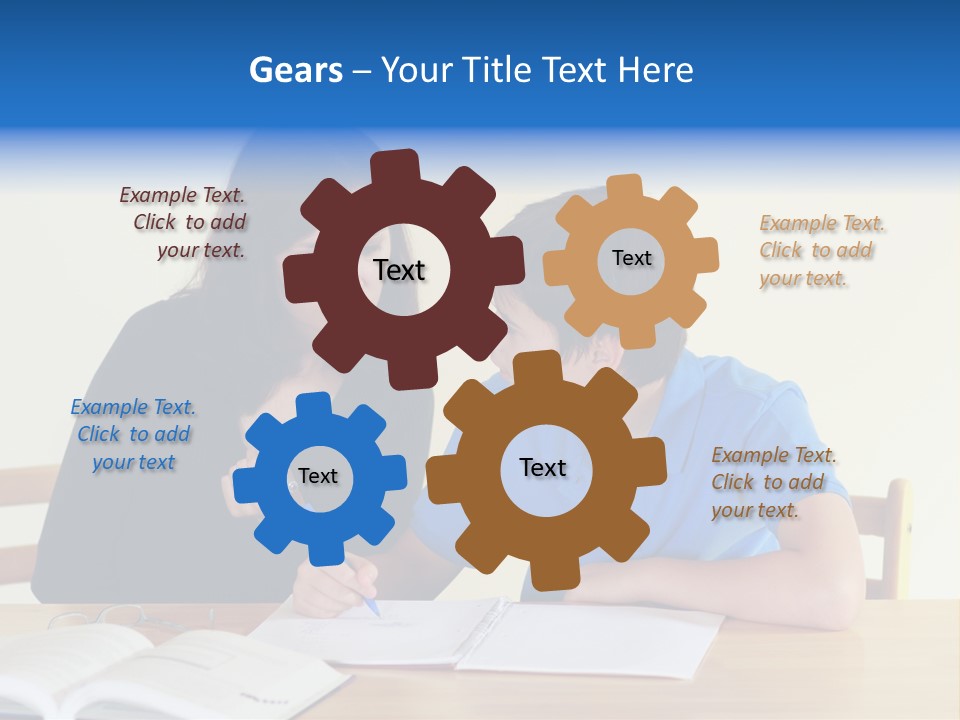 Gears – Your Title Text Here

Example Text. Click to add your text.

Text

Text

Example Text. Click to add your text.

Example Text. Click to add your text

Text

Text

Example Text. Click to add your text.